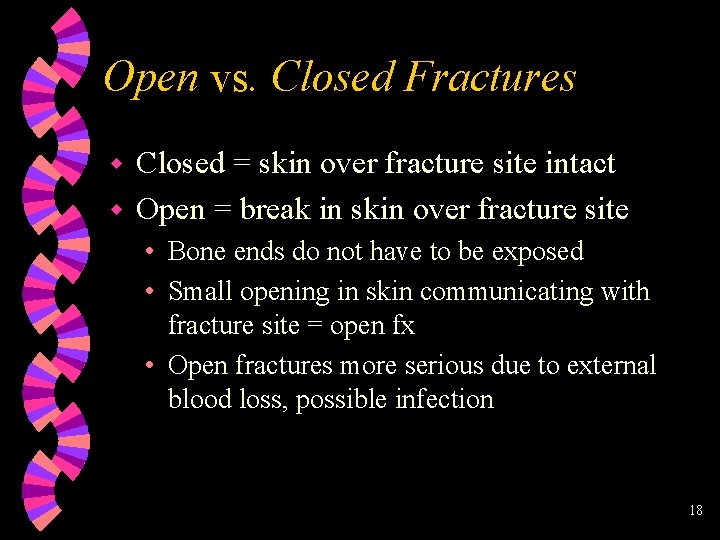 Open vs. Closed Fractures

- Closed = skin over fracture site intact
- Open = break in skin over fracture site
  - Bone ends do not have to be exposed
  - Small opening in skin communicating with fracture site = open fx
  - Open fractures more serious due to external blood loss, possible infection

18